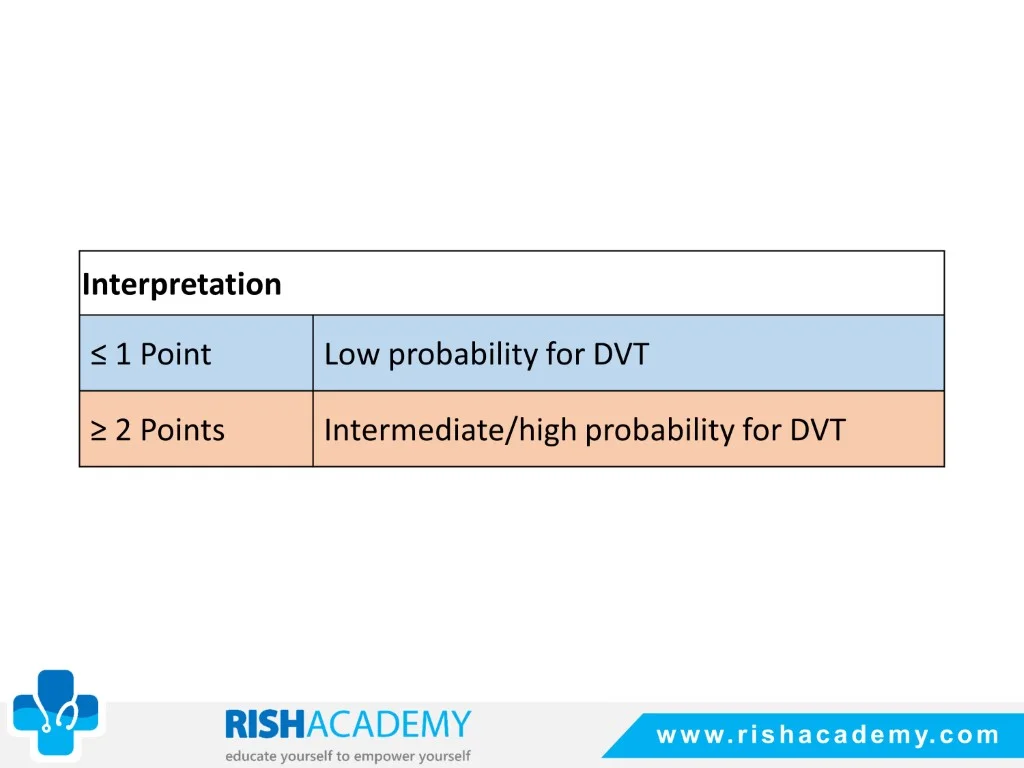 | Interpretation | |
|---|---|
| ≤ 1 Point | Low probability for DVT |
| ≥ 2 Points | Intermediate/high probability for DVT |

RISHACADEMY
educate yourself to empower yourself

www.rishacademy.com